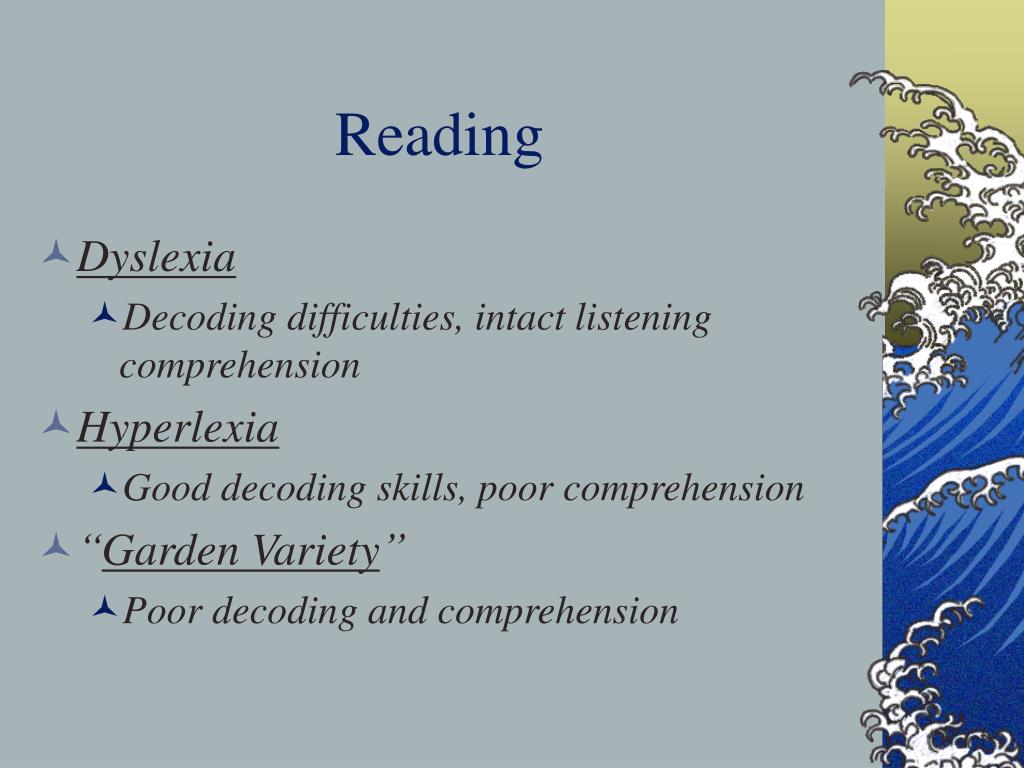 Reading

Dyslexia

Decoding difficulties, intact listening comprehension

Hyperlexia

Good decoding skills, poor comprehension

“Garden Variety”

Poor decoding and comprehension